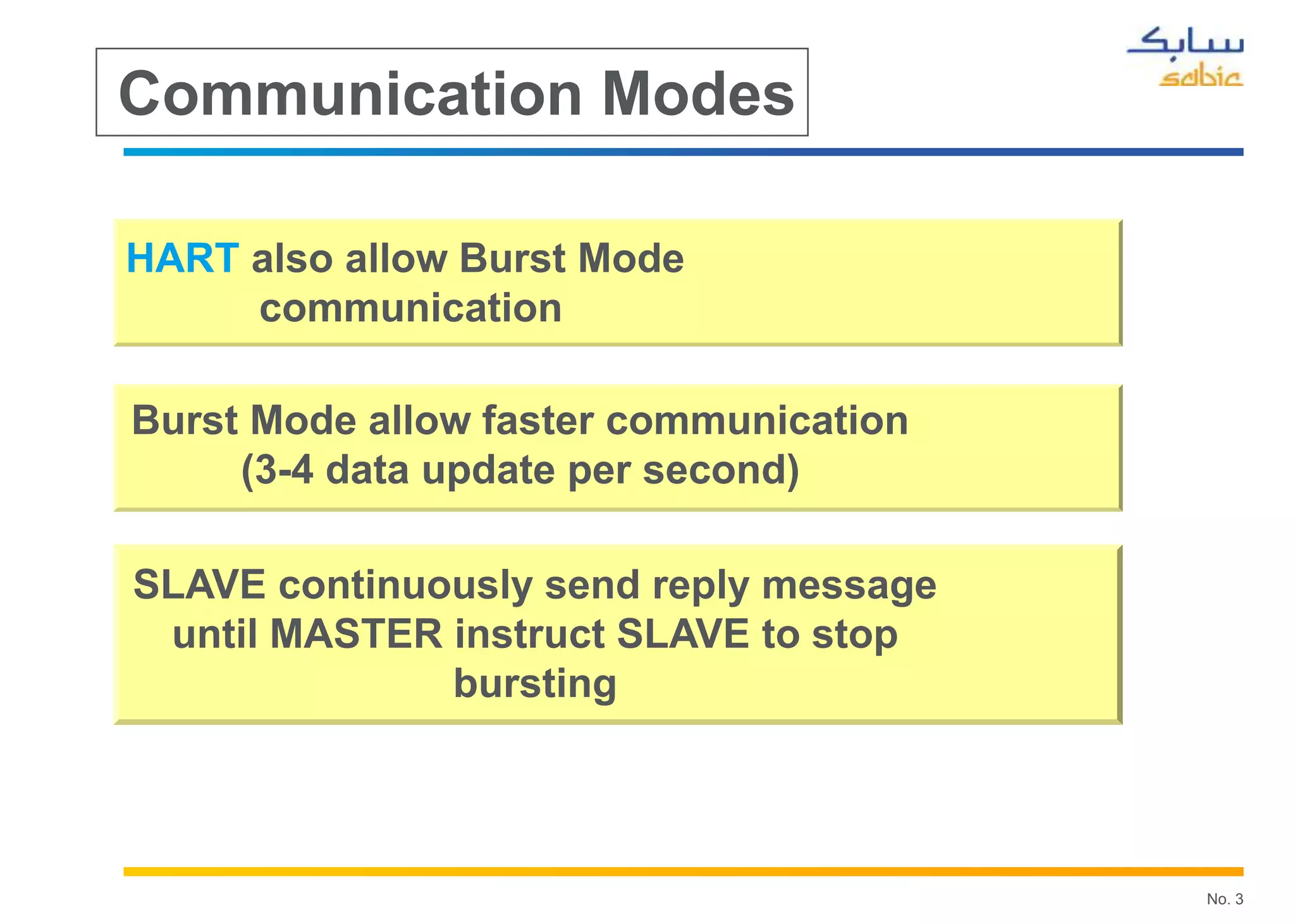 سابك
sabic

Communication Modes

HART also allow Burst Mode communication

Burst Mode allow faster communication (3-4 data update per second)

SLAVE continuously send reply message until MASTER instruct SLAVE to stop bursting

No. 3